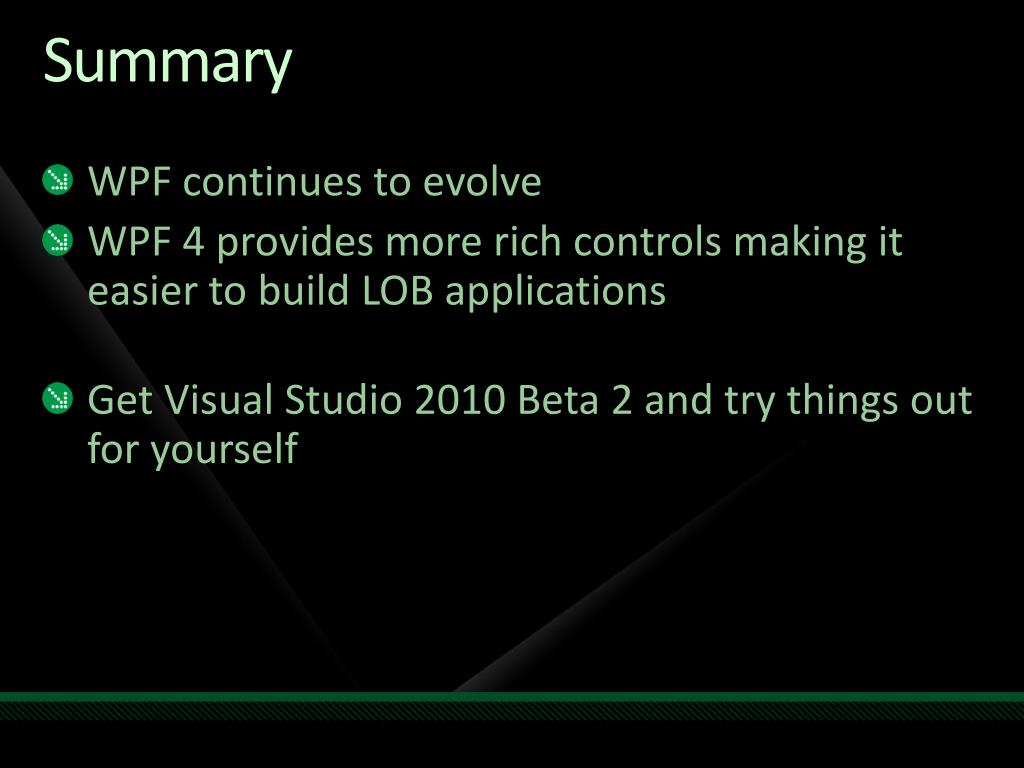 Summary

WPF continues to evolve

WPF 4 provides more rich controls making it easier to build LOB applications

Get Visual Studio 2010 Beta 2 and try things out for yourself